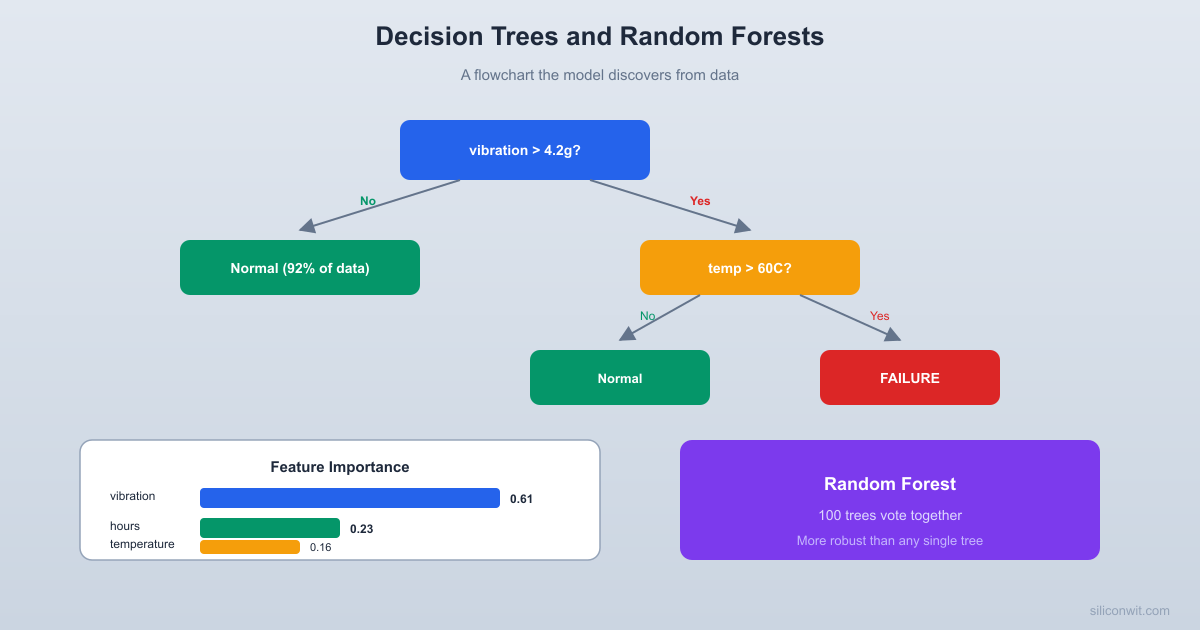 Decision Trees and Random Forests

A flowchart the model discovers from data

vibration > 4.2g?

No

Yes

Normal (92% of data)

temp > 60C?

No

Yes

Normal

FAILURE

Feature Importance

vibration 0.61

hours 0.23

temperature 0.16

Random Forest

100 trees vote together

More robust than any single tree

siliconwit.com